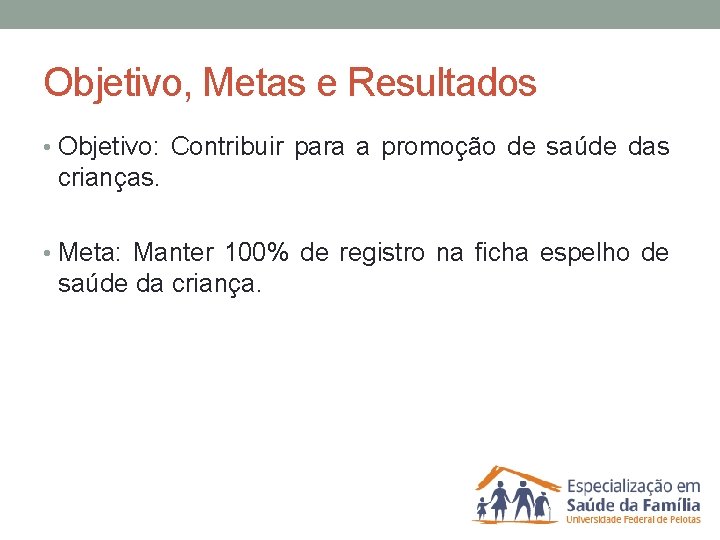 Objetivo, Metas e Resultados

• Objetivo: Contribuir para a promoção de saúde das crianças.

• Meta: Manter 100% de registro na ficha espelho de saúde da criança.

Especialização em
Saúde da Família
Universidade Federal de Pelotas